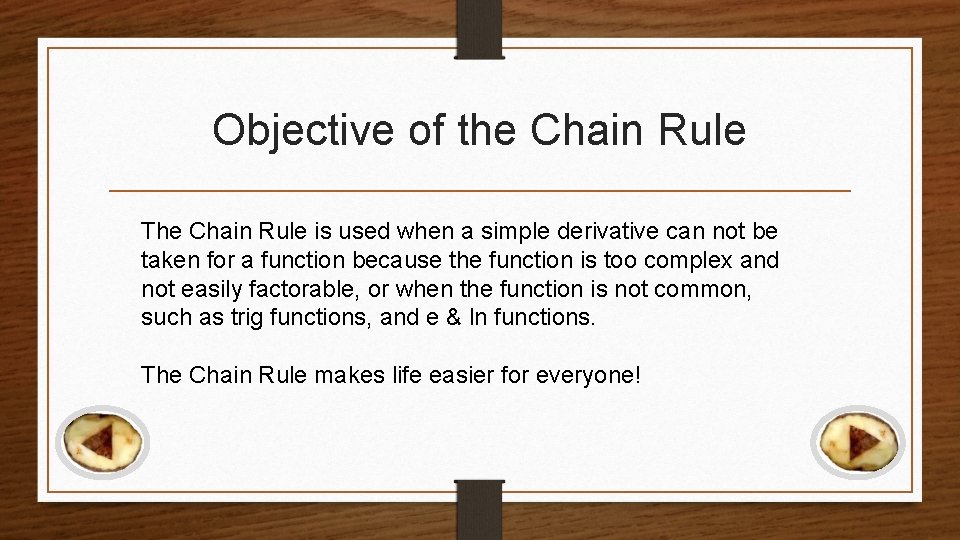 Objective of the Chain Rule

The Chain Rule is used when a simple derivative can not be taken for a function because the function is too complex and not easily factorable, or when the function is not common, such as trig functions, and e & ln functions.

The Chain Rule makes life easier for everyone!